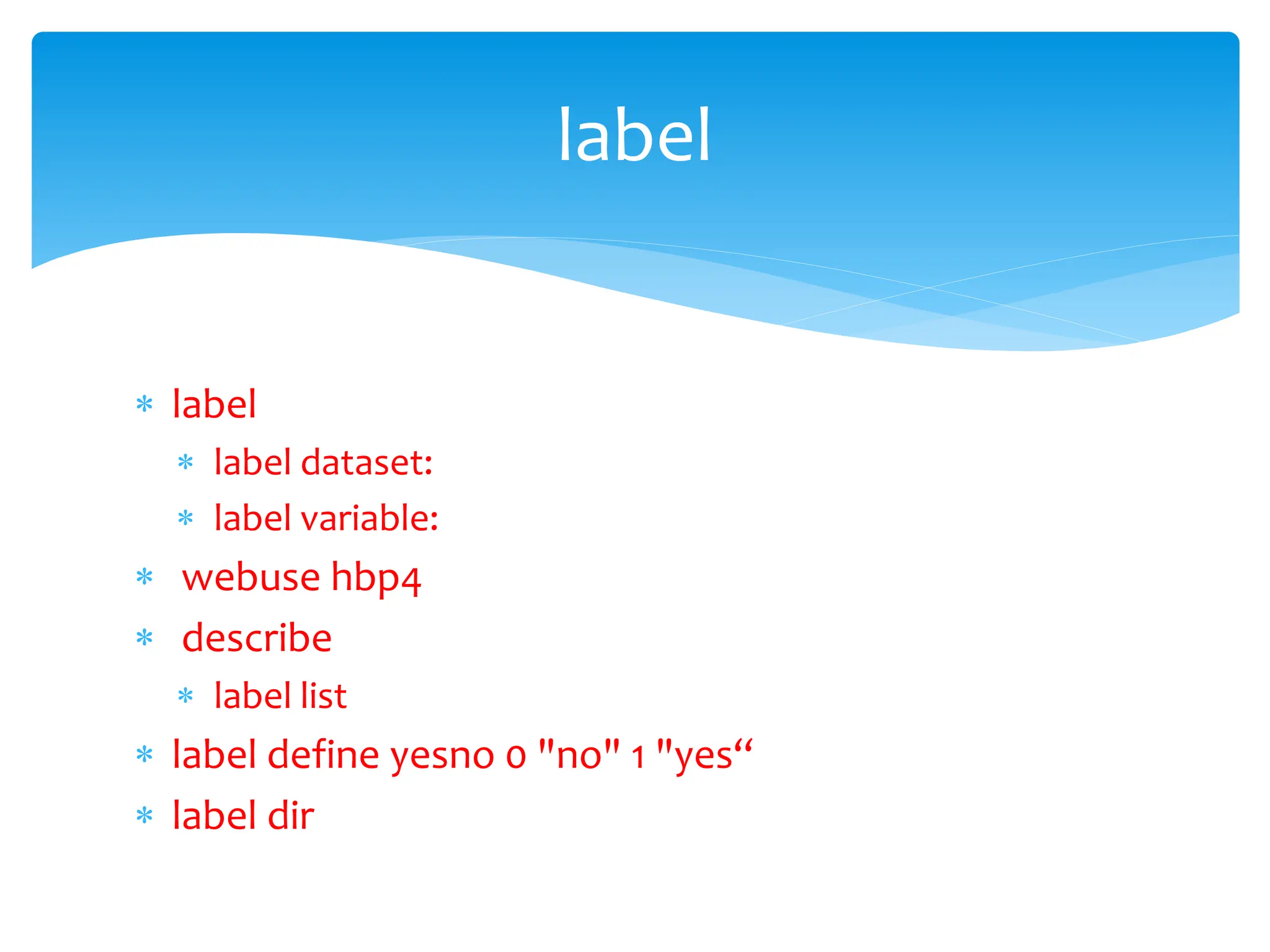 label

* label
  * label dataset:
  * label variable:
* webuse hbp4
* describe
  * label list
* label define yesno 0 "no" 1 "yes“
* label dir